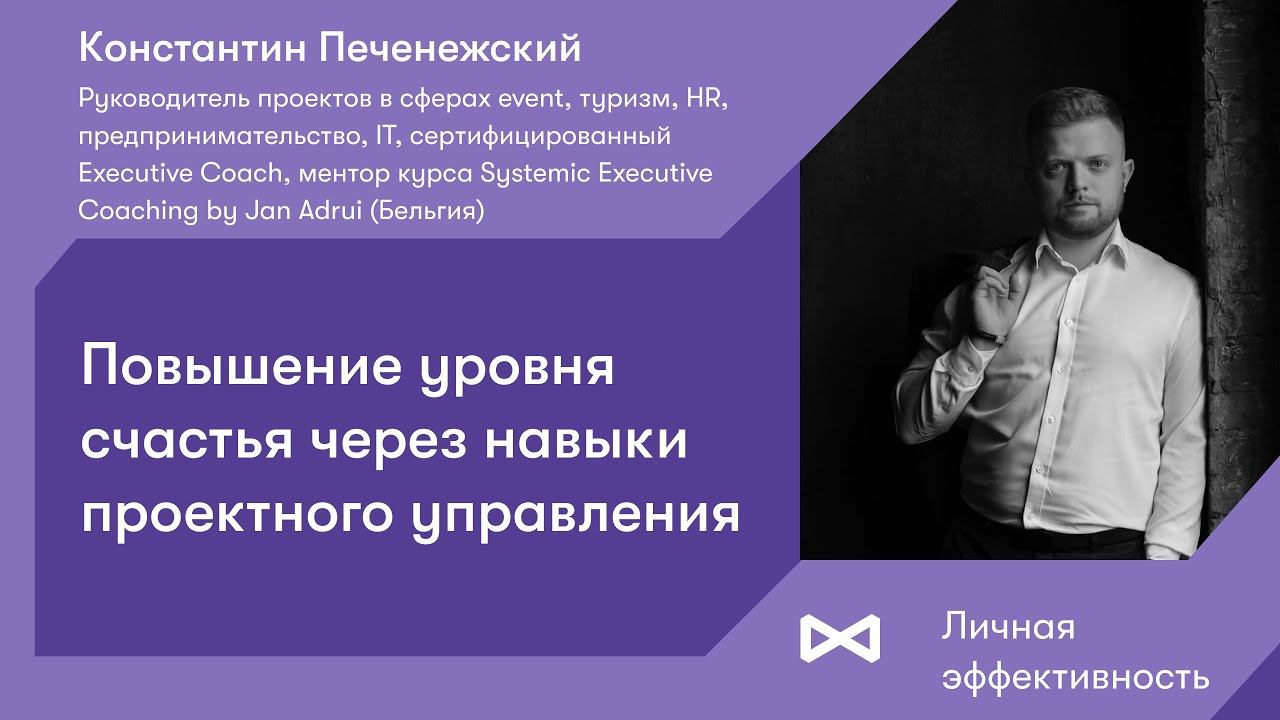 Константин Печенежский

Руководитель проектов в сферах event, туризм, HR, предпринимательство, IT, сертифицированный Executive Coach, ментор курса Systemic Executive Coaching by Jan Adrui (Бельгия)

Повышение уровня счастья через навыки проектного управления

Личная эффективность